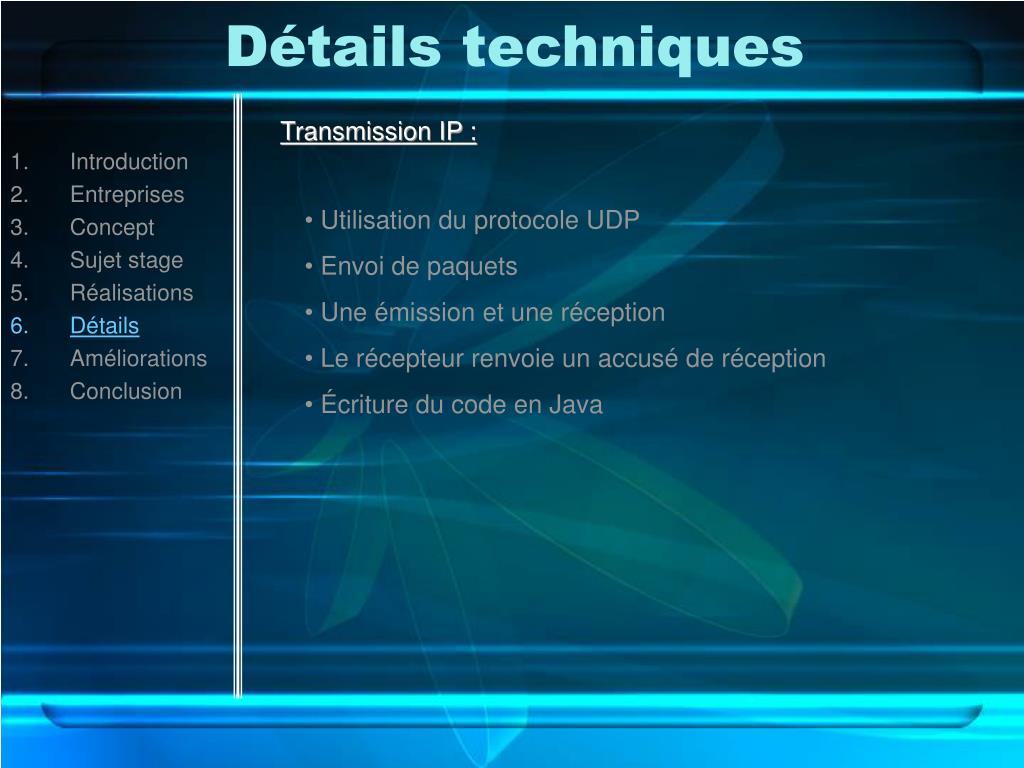 Détails techniques

1. Introduction
2. Entreprises
3. Concept
4. Sujet stage
5. Réalisations
6. Détails
7. Améliorations
8. Conclusion

Transmission IP :

• Utilisation du protocole UDP
• Envoi de paquets
• Une émission et une réception
• Le récepteur renvoie un accusé de réception
• Écriture du code en Java